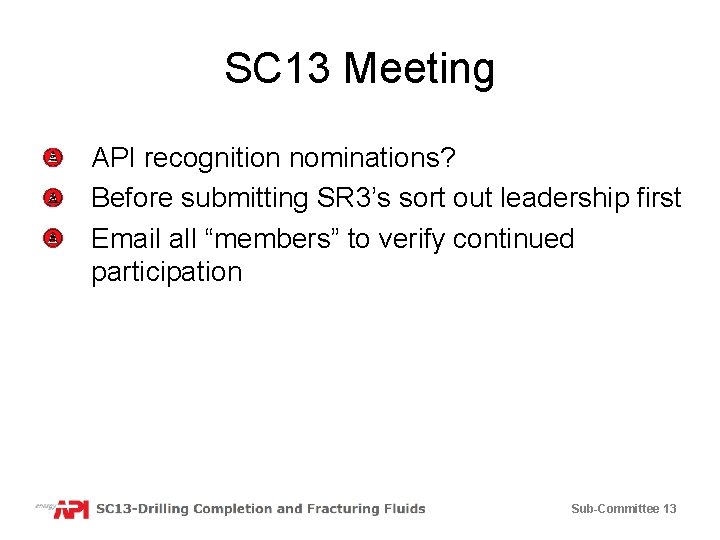 SC13 Meeting

API recognition nominations?

Before submitting SR3's sort out leadership first

Email all "members" to verify continued participation

energy API SC13-Drilling Completion and Fracturing Fluids

Sub-Committee 13